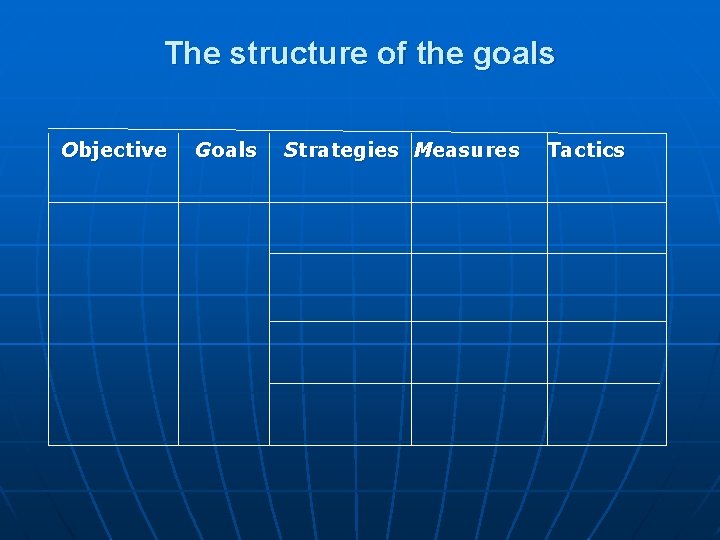 The structure of the goals

| Objective | Goals | Strategies | Measures | Tactics |
|---|---|---|---|---|
| | | | | |
| | | | | |
| | | | | |
| | | | | |